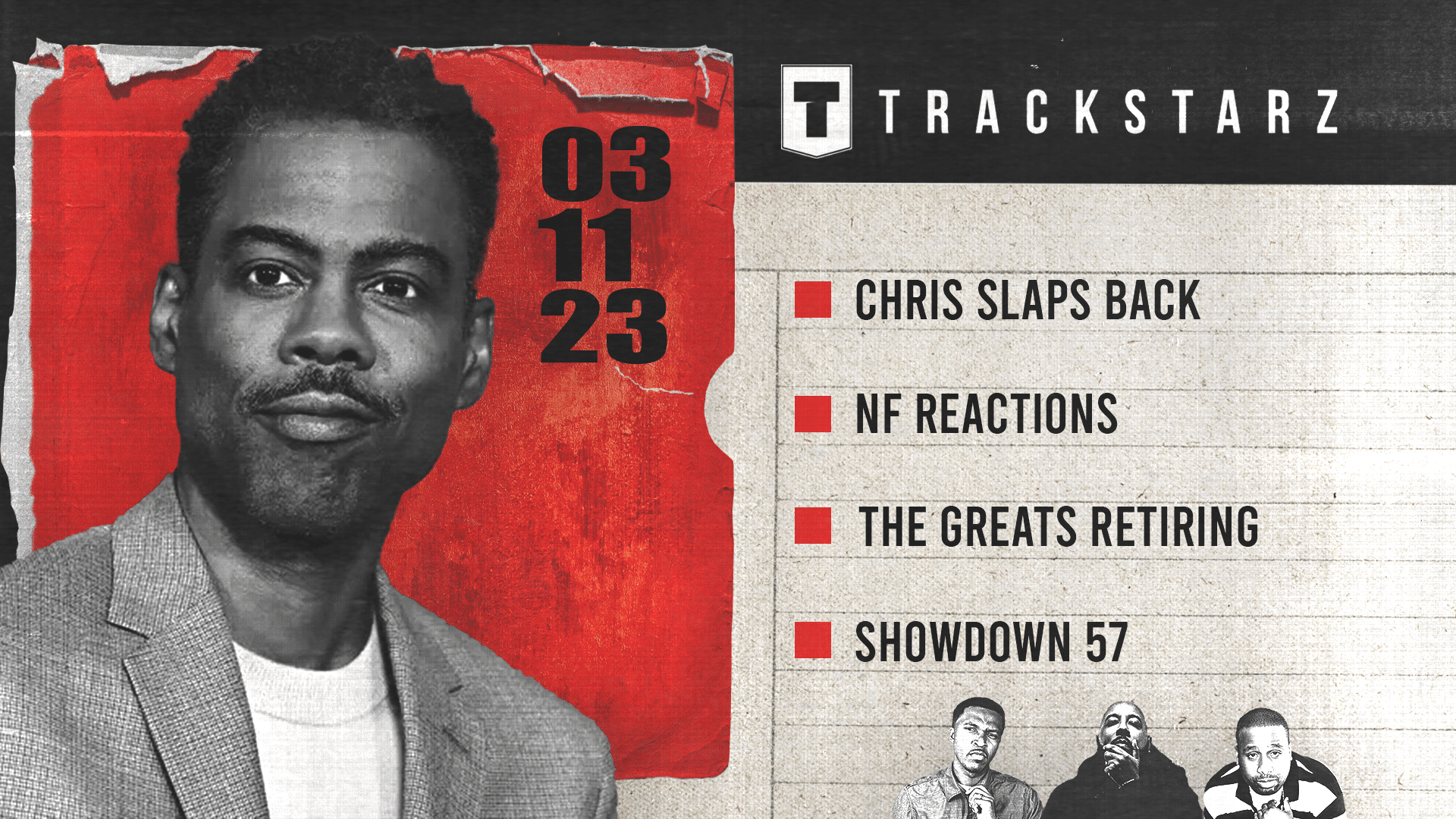 03
11
23

T TRACKSTARZ

CHRIS SLAPS BACK

NF REACTIONS

THE GREATS RETIRING

SHOWDOWN 57